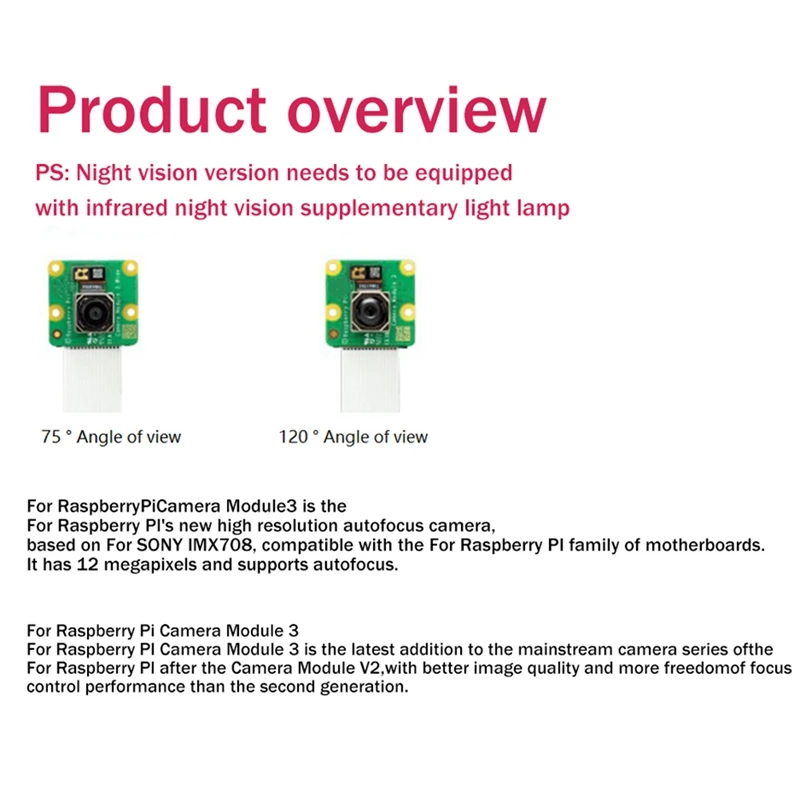 Product overview

PS: Night vision version needs to be equipped with infrared night vision supplementary light lamp

75 ° Angle of view

120 ° Angle of view

For RaspberryPiCamera Module3 is the
For Raspberry PI's new high resolution autofocus camera,
based on For SONY IMX708, compatible with the For Raspberry PI family of motherboards.
It has 12 megapixels and supports autofocus.

For Raspberry Pi Camera Module 3
For Raspberry PI Camera Module 3 is the latest addition to the mainstream camera series ofthe For Raspberry PI after the Camera Module V2,with better image quality and more freedomof focus control performance than the second generation.